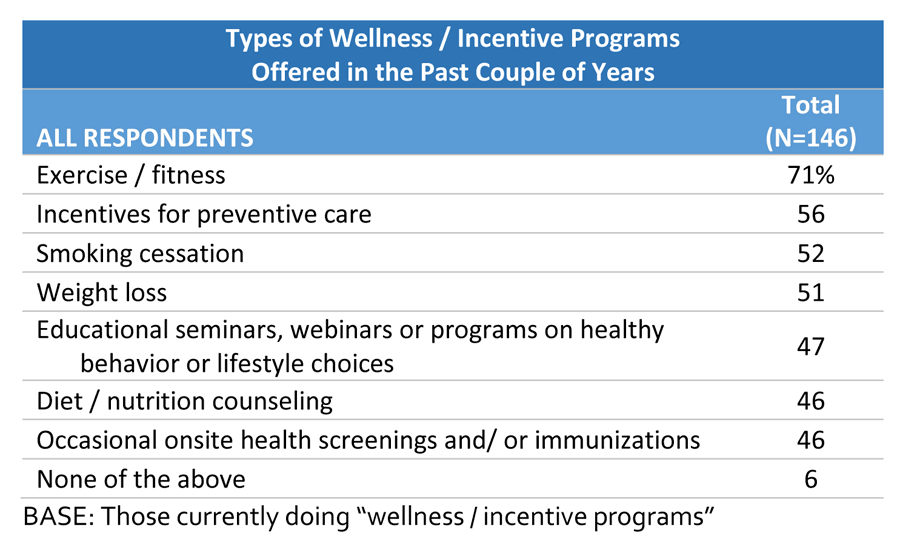 Types of Wellness / Incentive Programs
Offered in the Past Couple of Years

| ALL RESPONDENTS | Total (N=146) |
|---|---|
| Exercise / fitness | 71% |
| Incentives for preventive care | 56 |
| Smoking cessation | 52 |
| Weight loss | 51 |
| Educational seminars, webinars or programs on healthy behavior or lifestyle choices | 47 |
| Diet / nutrition counseling | 46 |
| Occasional onsite health screenings and/ or immunizations | 46 |
| None of the above | 6 |

BASE: Those currently doing “wellness / incentive programs”